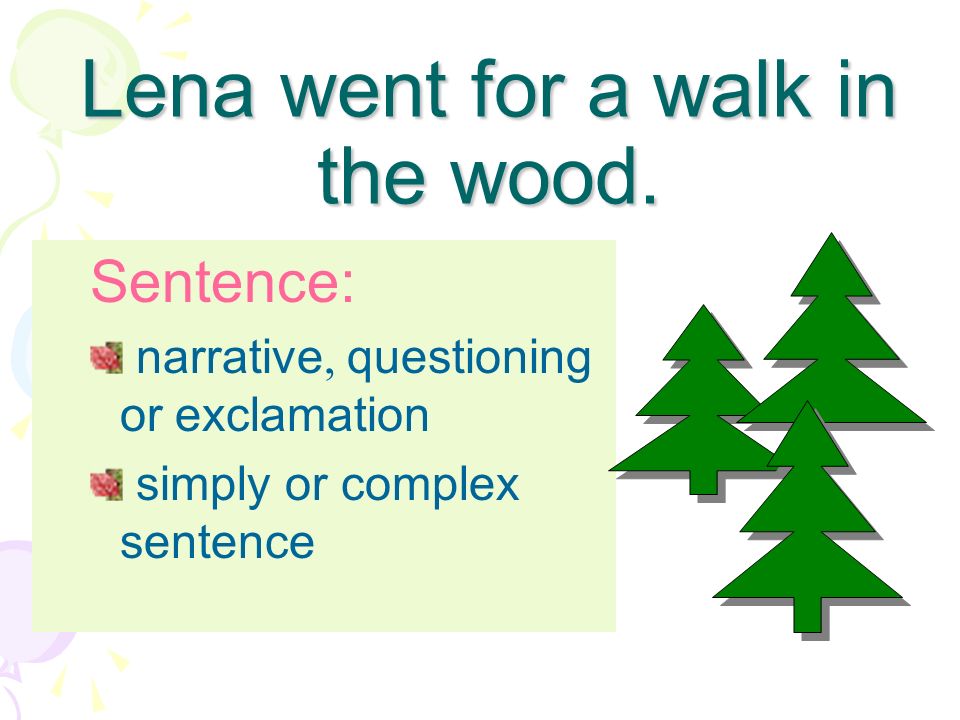 Lena went for a walk in the wood.

Sentence:

narrative, questioning or exclamation

simply or complex sentence